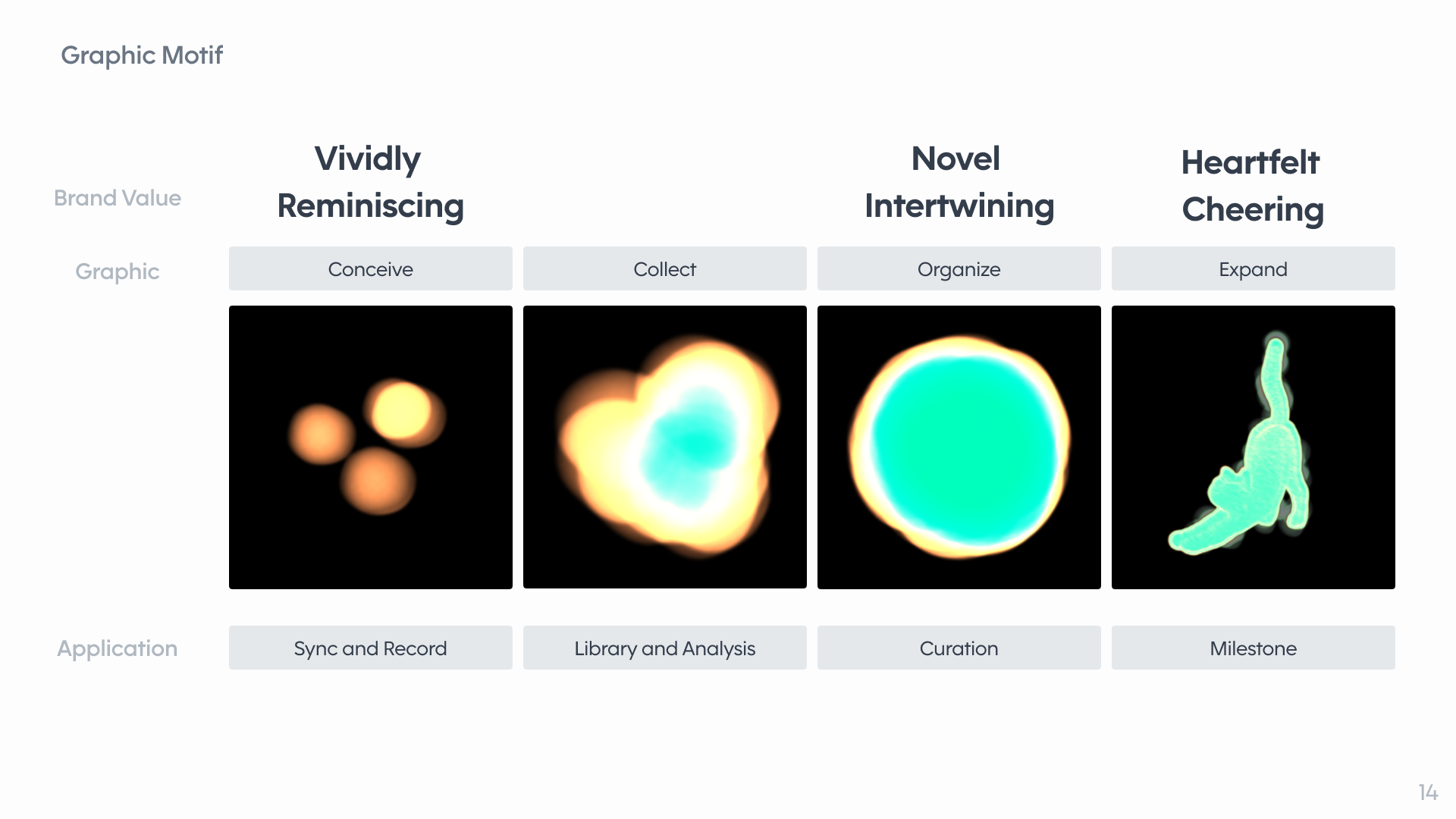 Graphic Motif

| Brand Value | Vividly Reminiscing | | Novel Intertwining | Heartfelt Cheering |
|---|---|---|---|---|
| Graphic | Conceive | Collect | Organize | Expand |
| Application | Sync and Record | Library and Analysis | Curation | Milestone |

14